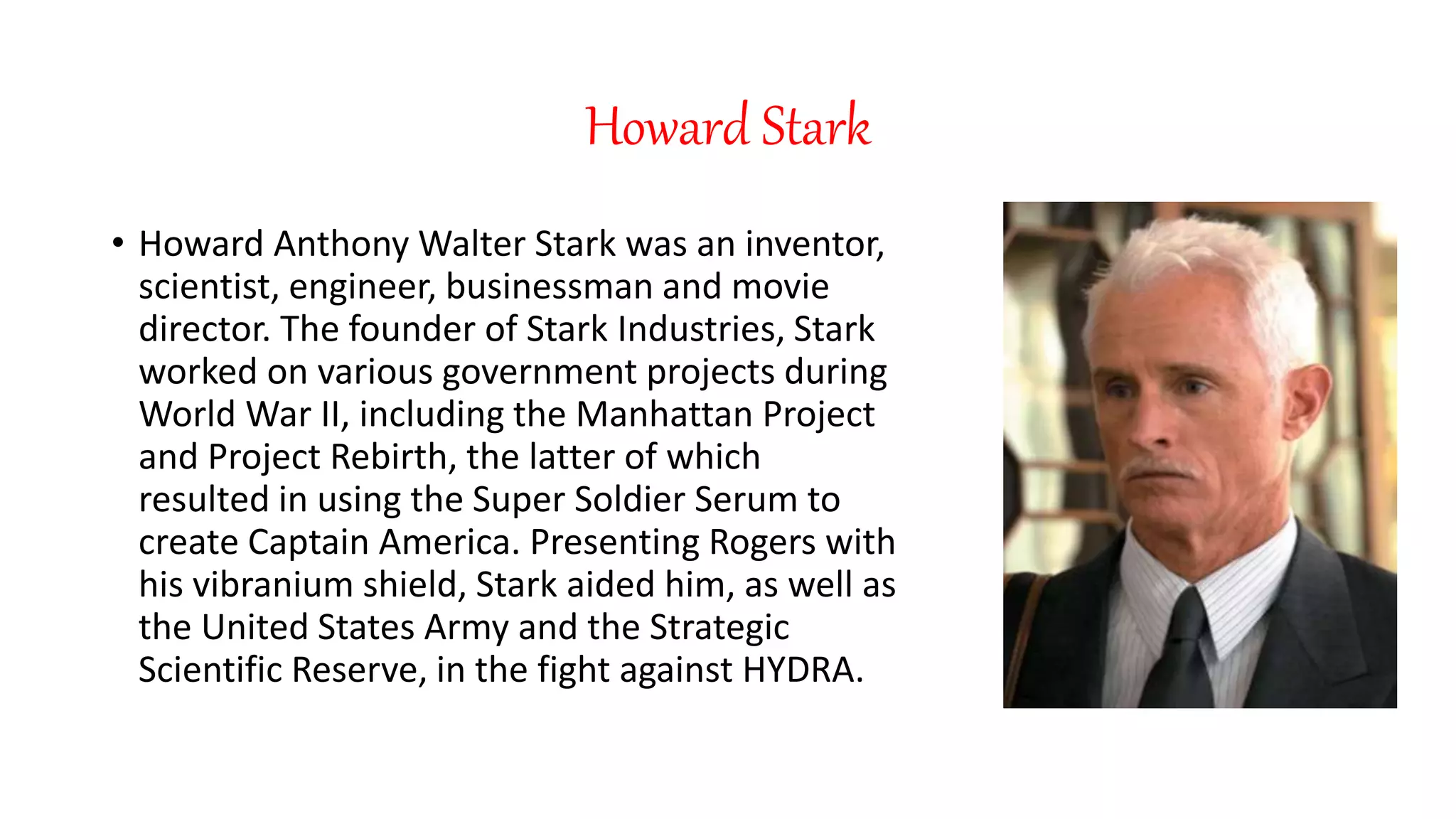 Howard Stark

• Howard Anthony Walter Stark was an inventor, scientist, engineer, businessman and movie director. The founder of Stark Industries, Stark worked on various government projects during World War II, including the Manhattan Project and Project Rebirth, the latter of which resulted in using the Super Soldier Serum to create Captain America. Presenting Rogers with his vibranium shield, Stark aided him, as well as the United States Army and the Strategic Scientific Reserve, in the fight against HYDRA.